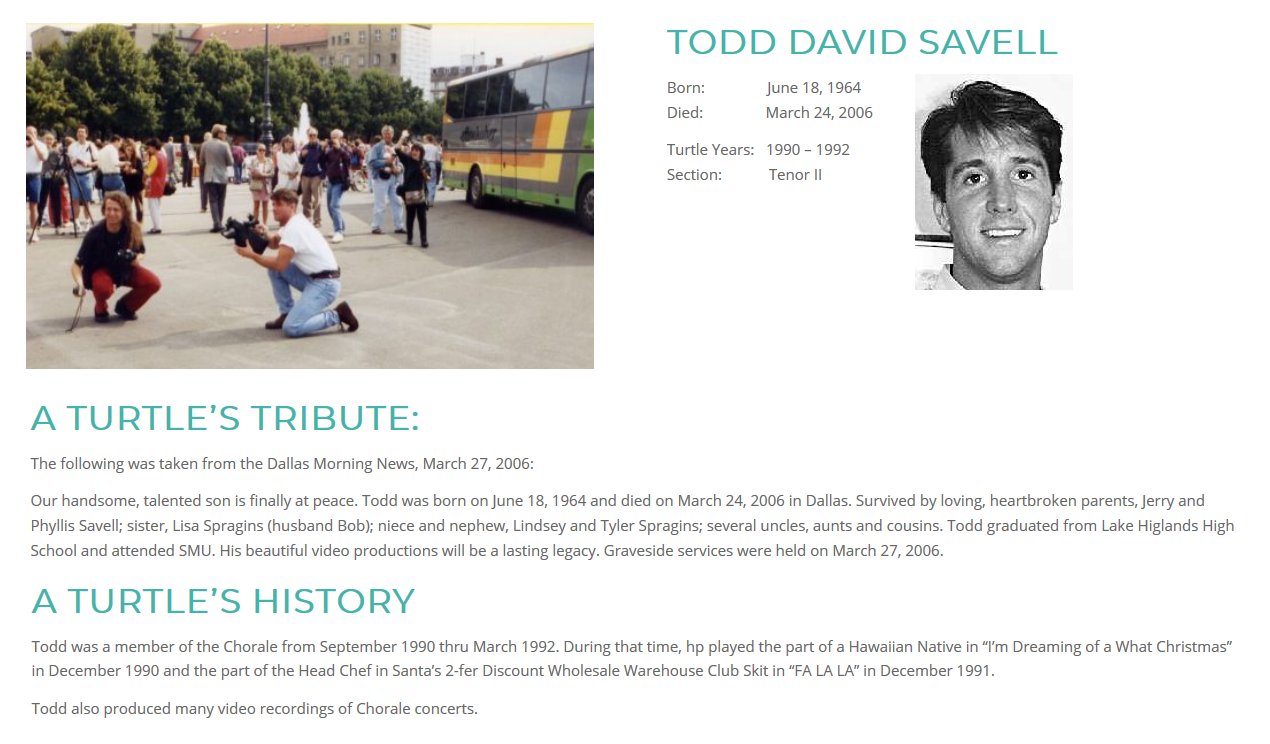 TODD DAVID SAVELL

Born: June 18, 1964
Died: March 24, 2006

Turtle Years: 1990 – 1992
Section: Tenor II

A TURTLE'S TRIBUTE:

The following was taken from the Dallas Morning News, March 27, 2006:

Our handsome, talented son is finally at peace. Todd was born on June 18, 1964 and died on March 24, 2006 in Dallas. Survived by loving, heartbroken parents, Jerry and Phyllis Savell; sister, Lisa Spragins (husband Bob); niece and nephew, Lindsey and Tyler Spragins; several uncles, aunts and cousins. Todd graduated from Lake Higlands High School and attended SMU. His beautiful video productions will be a lasting legacy. Graveside services were held on March 27, 2006.

A TURTLE'S HISTORY

Todd was a member of the Chorale from September 1990 thru March 1992. During that time, hp played the part of a Hawaiian Native in "I'm Dreaming of a What Christmas" in December 1990 and the part of the Head Chef in Santa's 2-fer Discount Wholesale Warehouse Club Skit in "FA LA LA" in December 1991.

Todd also produced many video recordings of Chorale concerts.